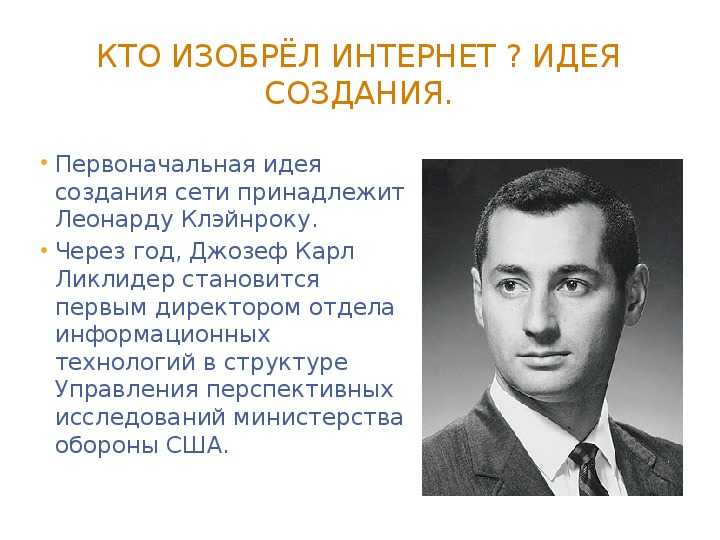 КТО ИЗОБРЁЛ ИНТЕРНЕТ ? ИДЕЯ СОЗДАНИЯ.

• Первоначальная идея создания сети принадлежит Леонарду Клэйнроку.

• Через год, Джозеф Карл Ликлидер становится первым директором отдела информационных технологий в структуре Управления перспективных исследований министерства обороны США.